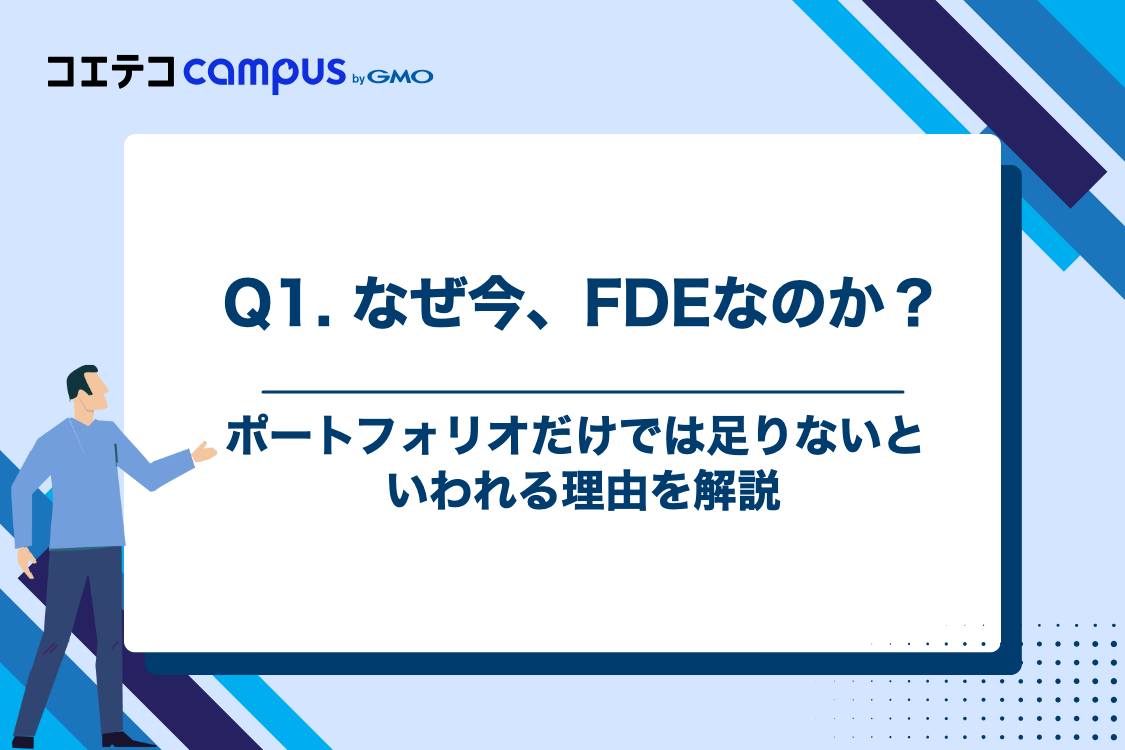 コエテコ campus by GMO

Q1. なぜ今、FDEなのか？

ポートフォリオだけでは足りないといわれる理由を解説